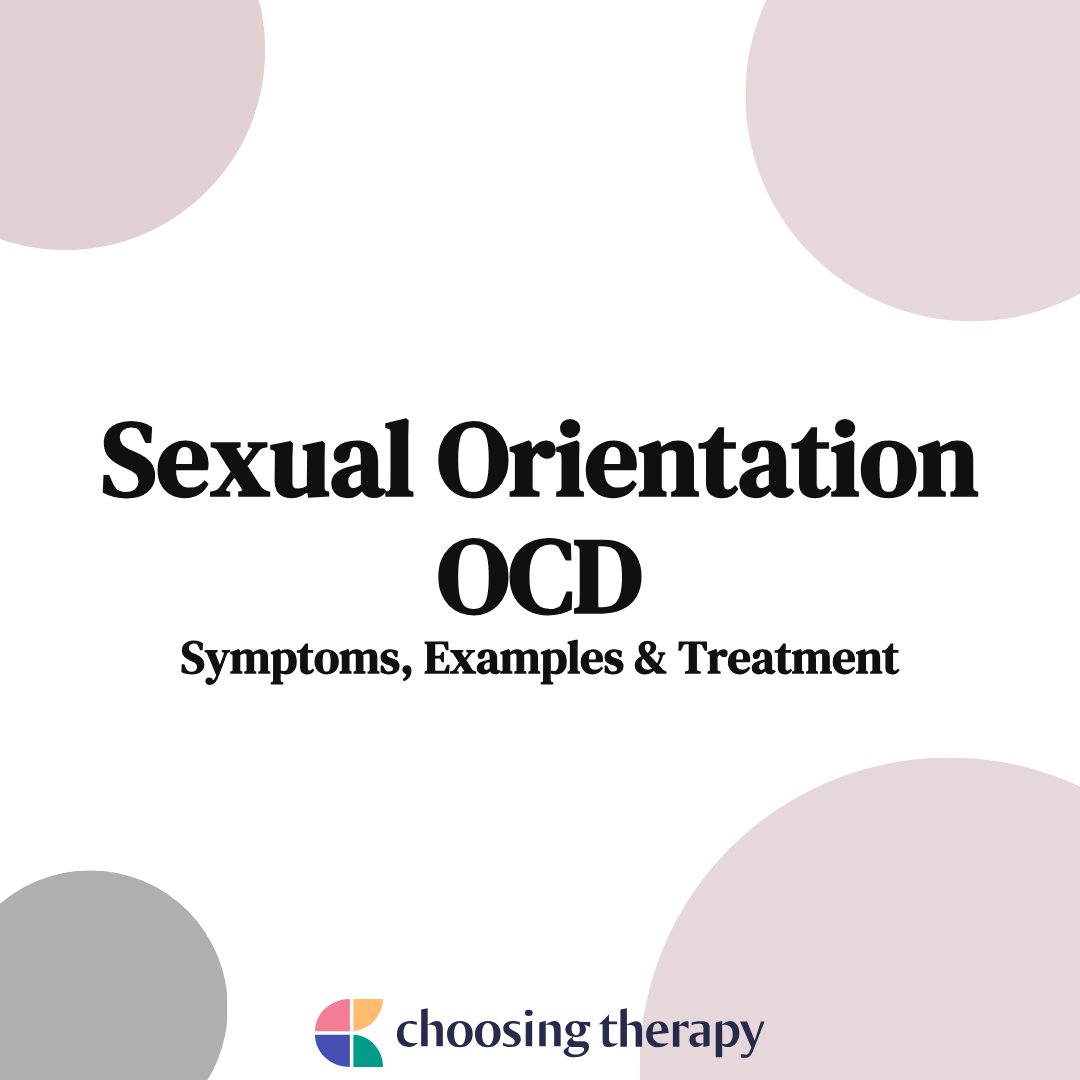 Sexual Orientation OCD

Symptoms, Examples & Treatment

choosing therapy